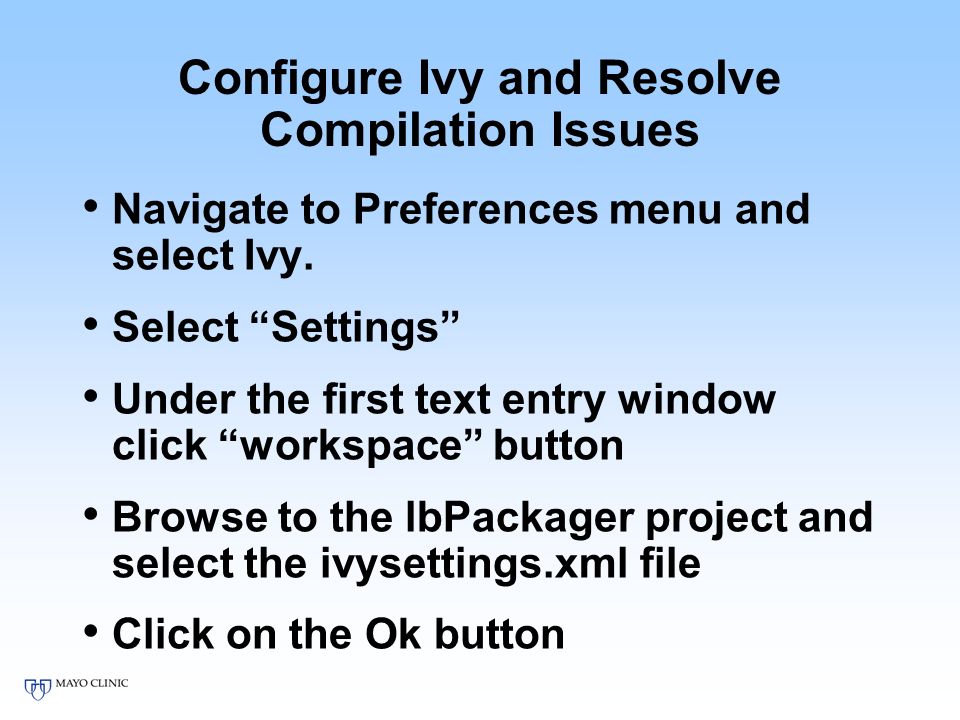 Configure Ivy and Resolve Compilation Issues

• Navigate to Preferences menu and select Ivy.

• Select “Settings”

• Under the first text entry window click “workspace” button

• Browse to the lbPackager project and select the ivysettings.xml file

• Click on the Ok button

MAYO CLINIC